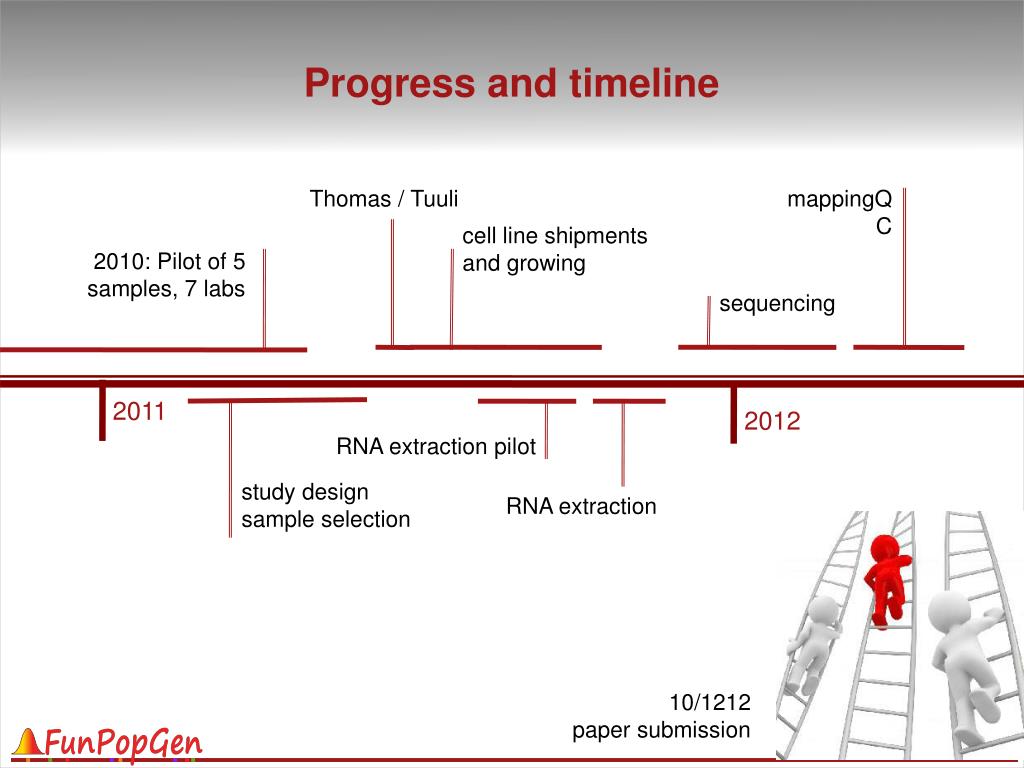 Progress and timeline

Thomas / Tuuli

mappingQ C

cell line shipments and growing

2010: Pilot of 5 samples, 7 labs

sequencing

2011

2012

RNA extraction pilot

study design sample selection

RNA extraction

10/1212 paper submission

FunPopGen